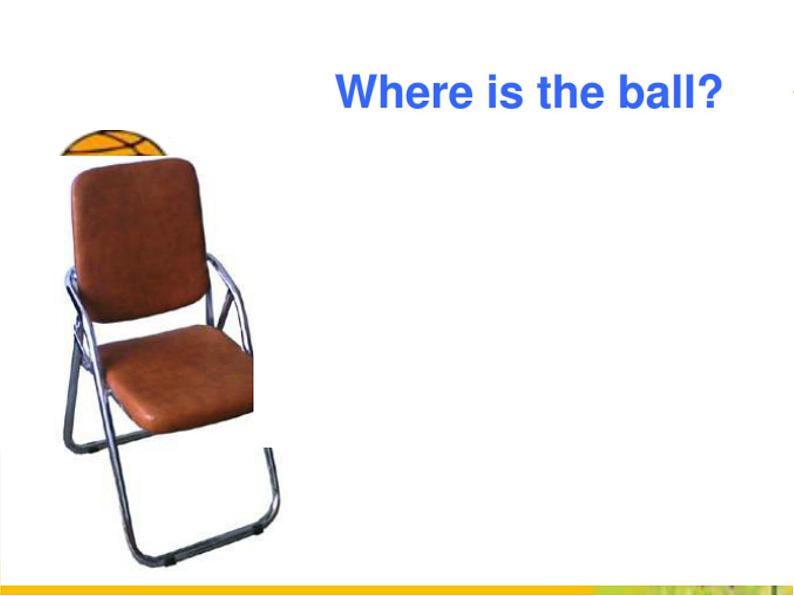 Where is the ball?